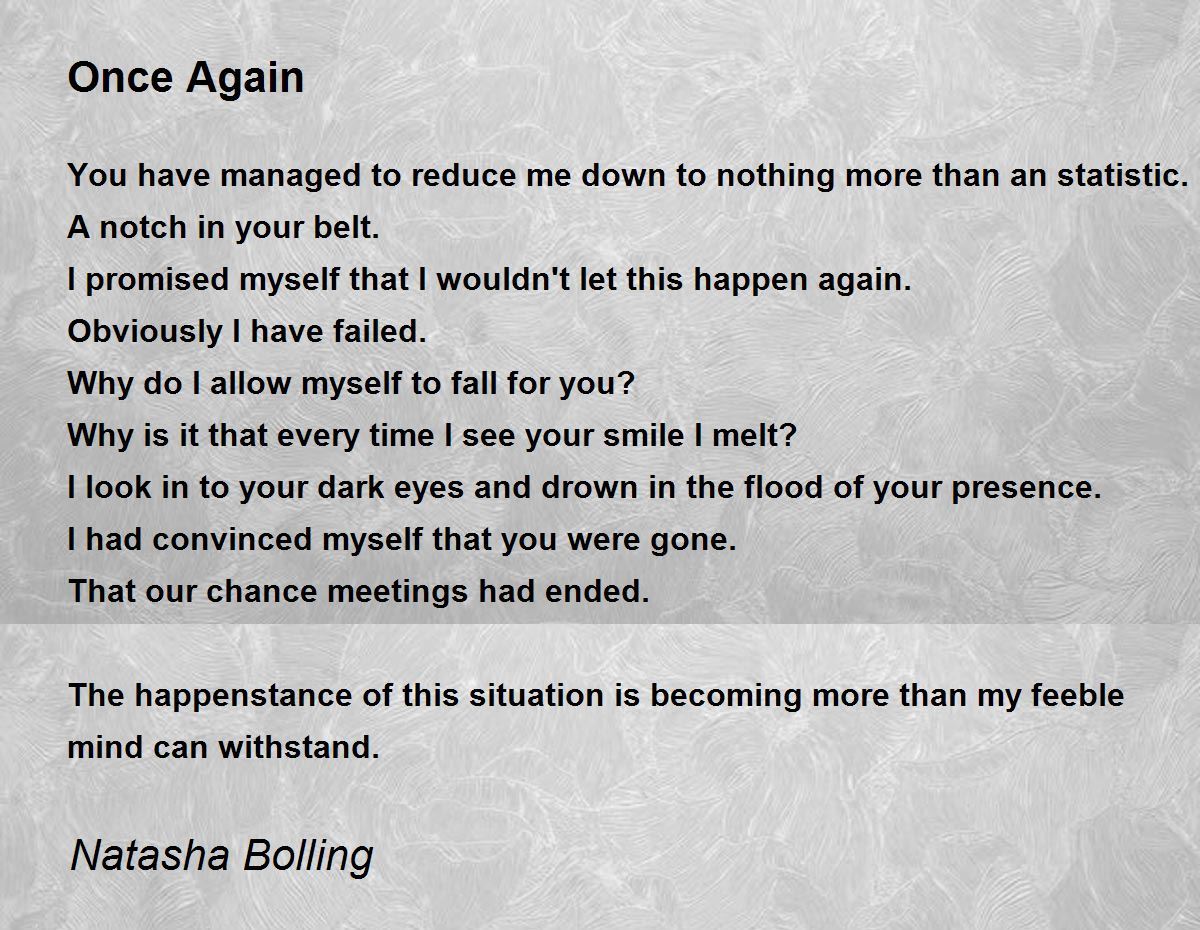 Once Again

You have managed to reduce me down to nothing more than an statistic.
A notch in your belt.
I promised myself that I wouldn't let this happen again.
Obviously I have failed.
Why do I allow myself to fall for you?
Why is it that every time I see your smile I melt?
I look in to your dark eyes and drown in the flood of your presence.
I had convinced myself that you were gone.
That our chance meetings had ended.

The happenstance of this situation is becoming more than my feeble mind can withstand.

Natasha Bolling